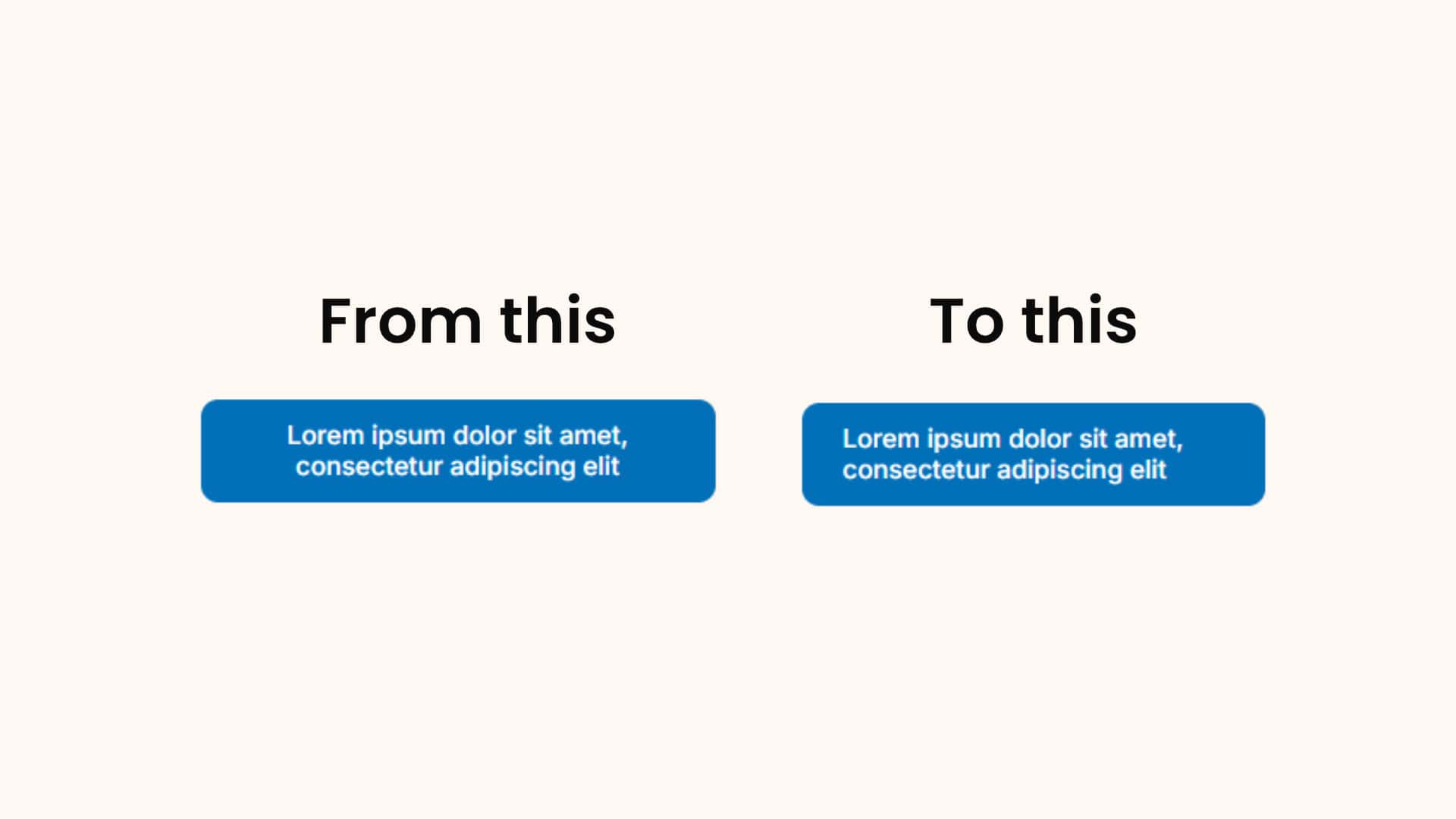 From this

Lorem ipsum dolor sit amet, consectetur adipiscing elit

To this

Lorem ipsum dolor sit amet, consectetur adipiscing elit